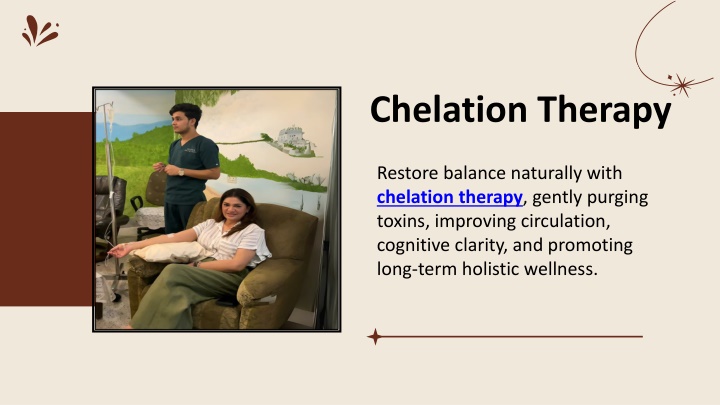 Chelation Therapy

Restore balance naturally with chelation therapy, gently purging toxins, improving circulation, cognitive clarity, and promoting long-term holistic wellness.